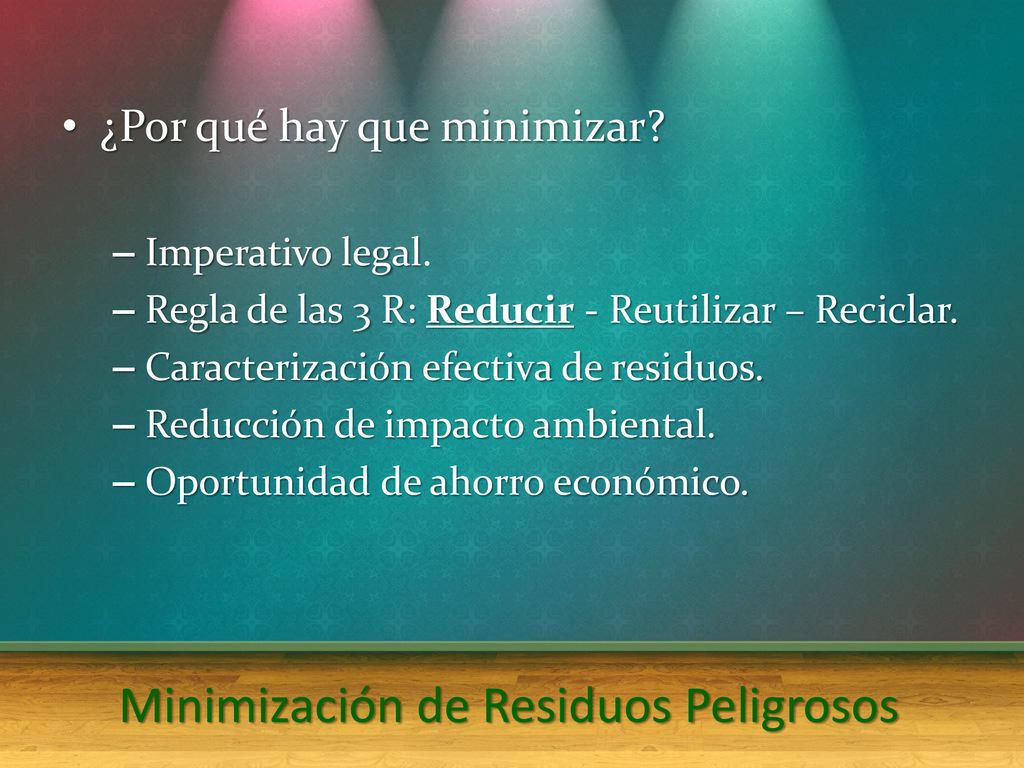 • ¿Por qué hay que minimizar?

– Imperativo legal.
– Regla de las 3 R: Reducir - Reutilizar – Reciclar.
– Caracterización efectiva de residuos.
– Reducción de impacto ambiental.
– Oportunidad de ahorro económico.

Minimización de Residuos Peligrosos